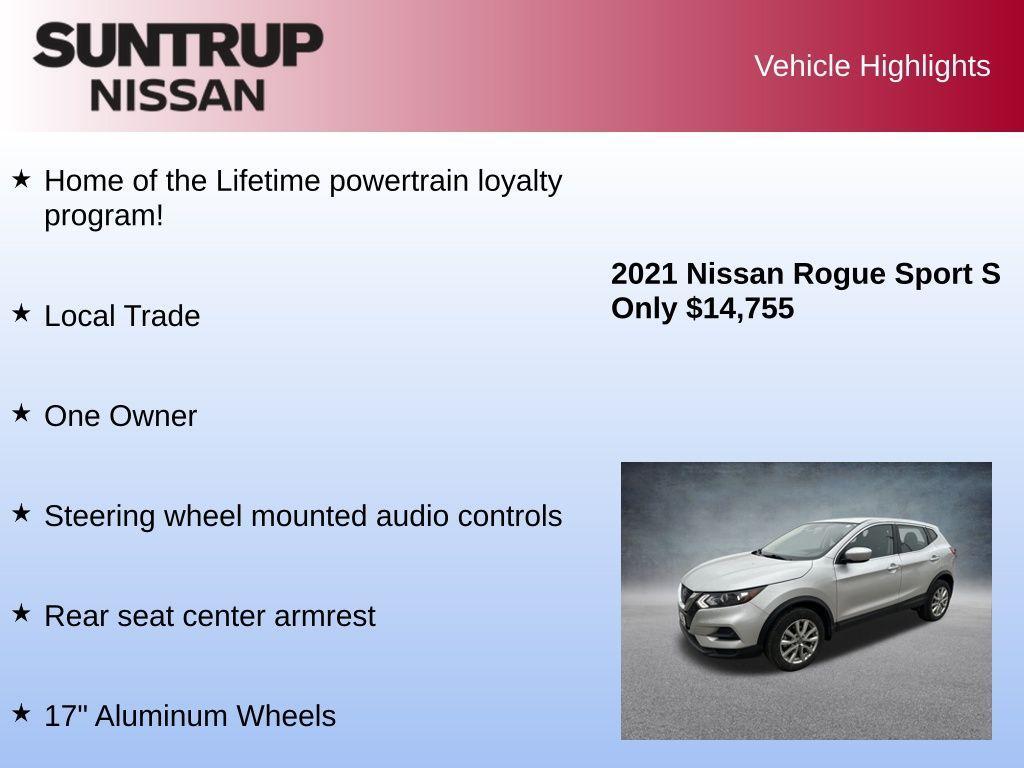 SUNTRUP NISSAN

Vehicle Highlights

★ Home of the Lifetime powertrain loyalty program!

★ Local Trade

★ One Owner

★ Steering wheel mounted audio controls

★ Rear seat center armrest

★ 17" Aluminum Wheels

2021 Nissan Rogue Sport S
Only $14,755